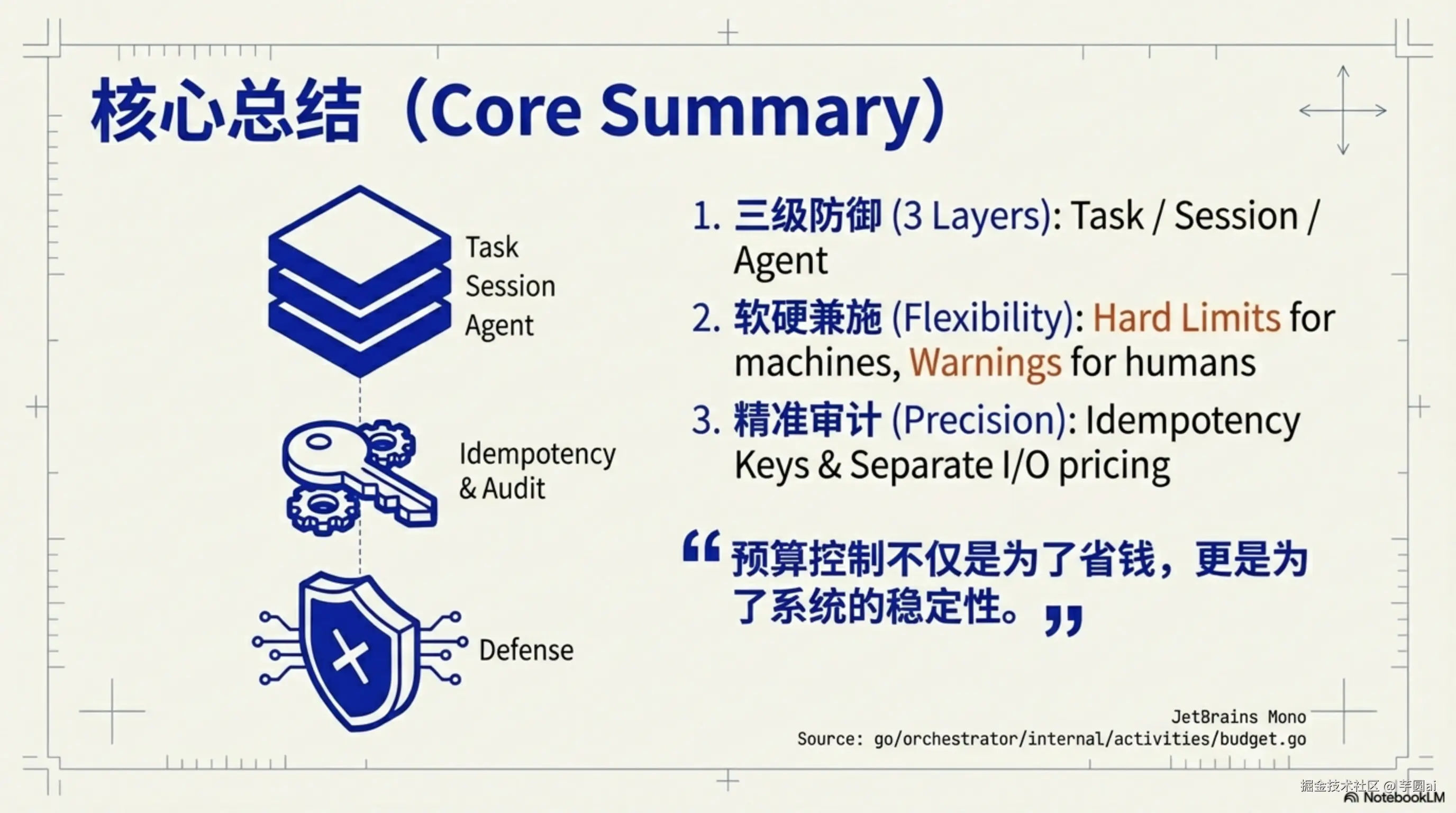 核心总结（Core Summary）

Task
Session
Agent

Idempotency
& Audit

Defense

1. 三级防御 (3 Layers): Task / Session / Agent

2. 软硬兼施 (Flexibility): Hard Limits for machines, Warnings for humans

3. 精准审计 (Precision): Idempotency Keys & Separate I/O pricing

“预算控制不仅是为了省钱，更是为了系统的稳定性。”

JetBrains Mono
Source: go/orchestrator/internal/activities/budget.go

掘金技术社区 @ 芋圆ai
NotebookLM